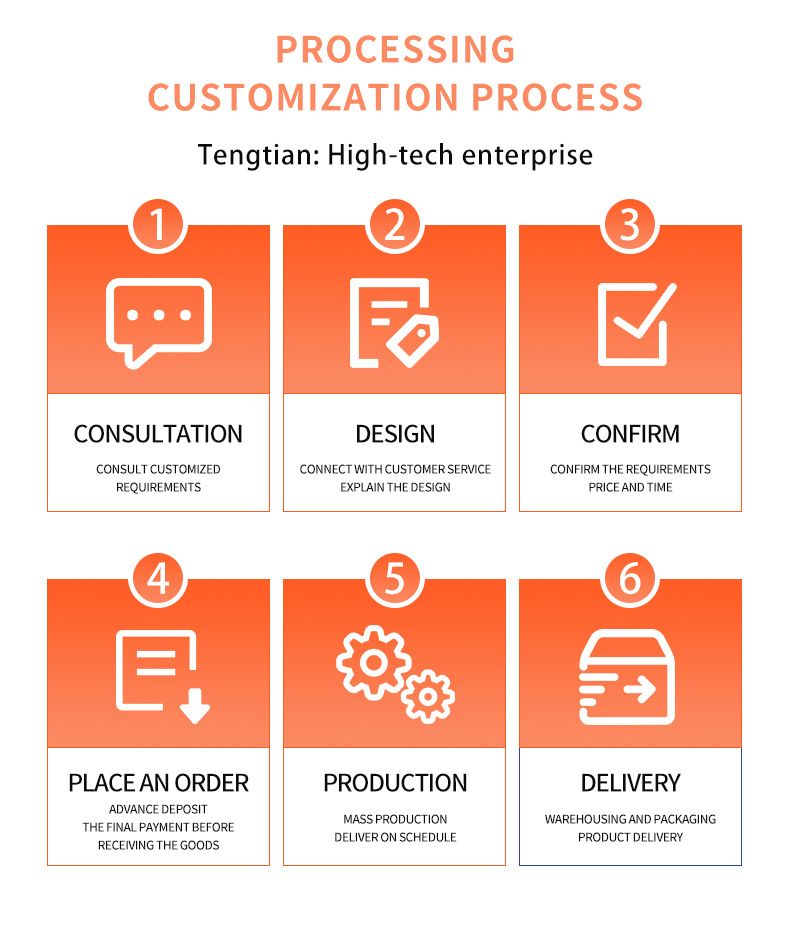 PROCESSING
CUSTOMIZATION PROCESS

Tengtian: High-tech enterprise

1
CONSULTATION
CONSULT CUSTOMIZED REQUIREMENTS

2
DESIGN
CONNECT WITH CUSTOMER SERVICE EXPLAIN THE DESIGN

3
CONFIRM
CONFIRM THE REQUIREMENTS PRICE AND TIME

4
PLACE AN ORDER
ADVANCE DEPOSIT THE FINAL PAYMENT BEFORE RECEIVING THE GOODS

5
PRODUCTION
MASS PRODUCTION DELIVER ON SCHEDULE

6
DELIVERY
WAREHOUSING AND PACKAGING PRODUCT DELIVERY